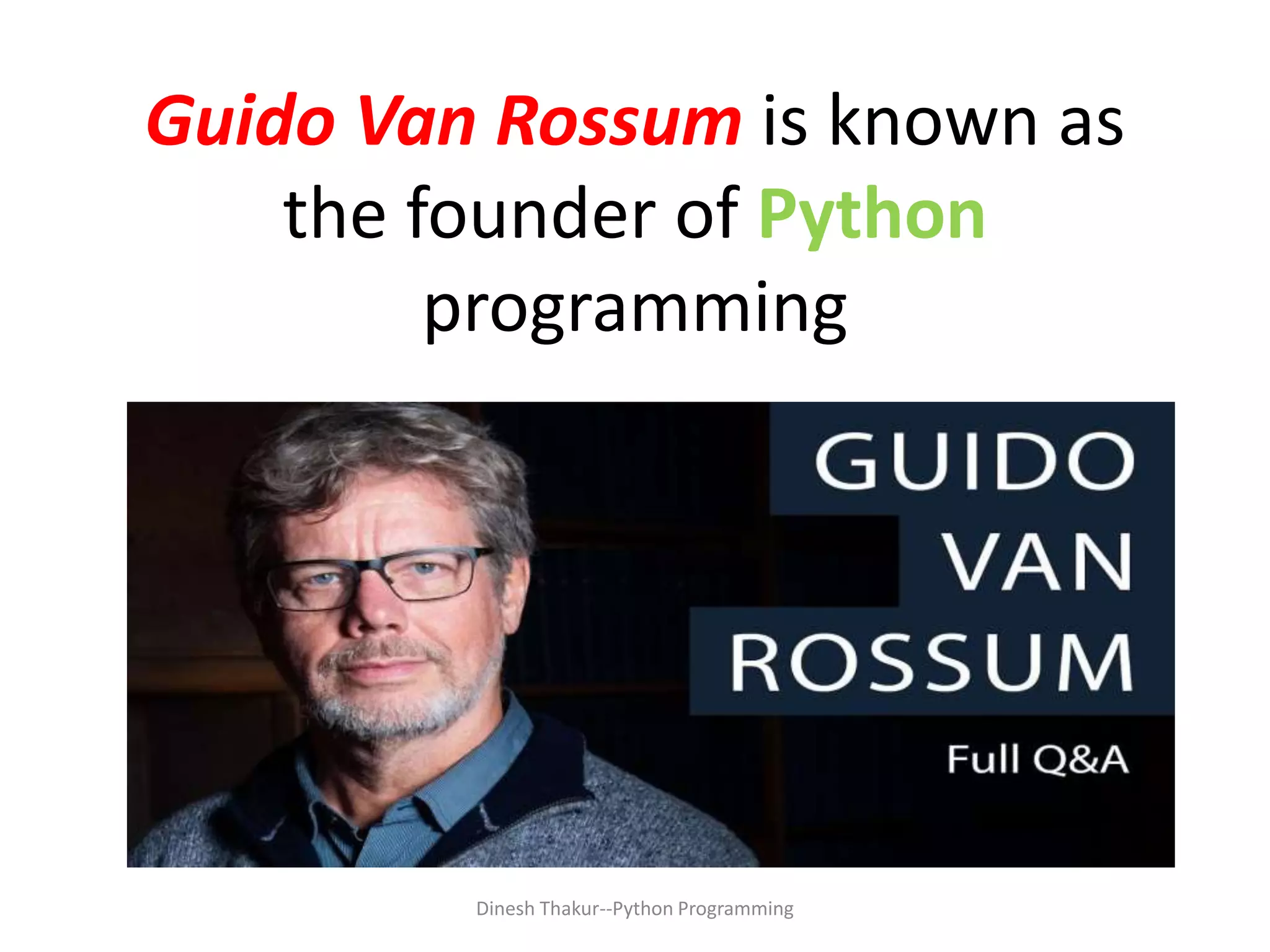 Guido Van Rossum is known as the founder of Python programming

GUIDO
VAN
ROSSUM
Full Q&A

Dinesh Thakur--Python Programming